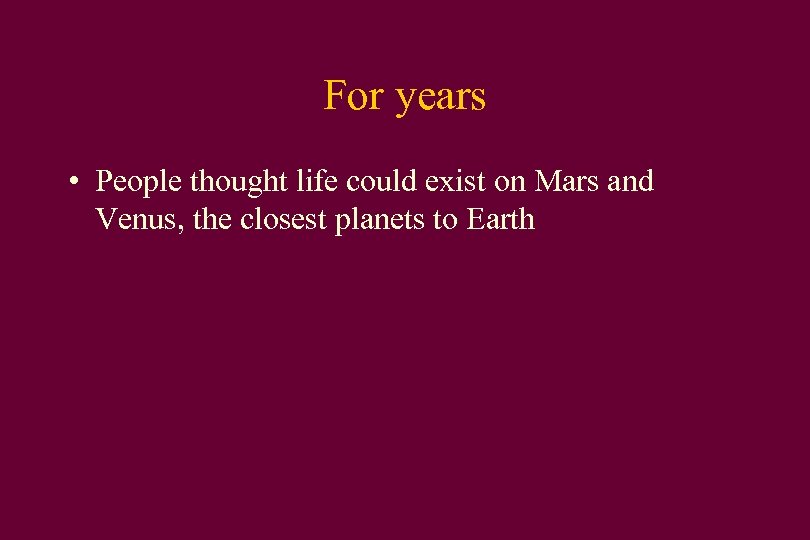 For years

• People thought life could exist on Mars and Venus, the closest planets to Earth